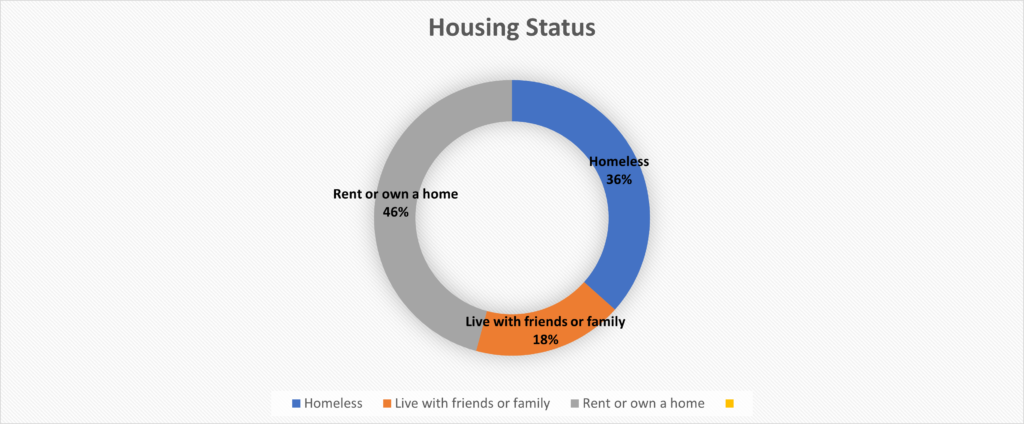 Housing Status

Homeless
36%

Live with friends or family
18%

Rent or own a home
46%

Homeless Live with friends or family Rent or own a home